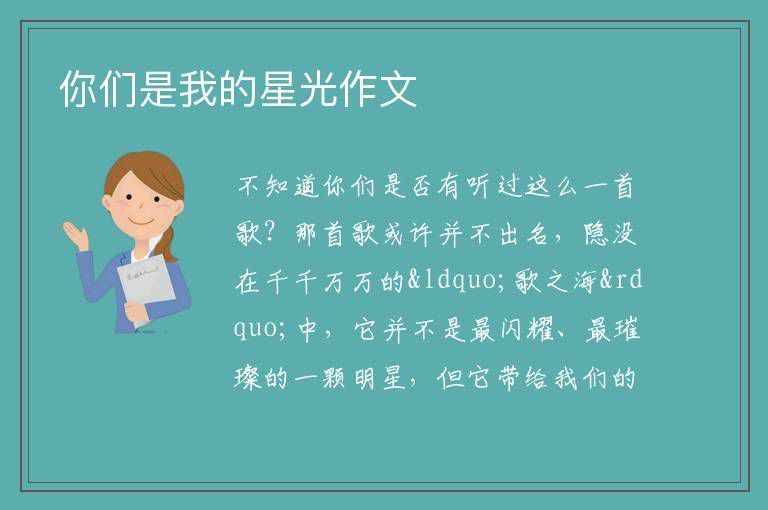 你们是我的星光作文

不知道你们是否有听过这么一首歌？那首歌或许并不出名，隐没在千千万万的&ldquo;歌之海&rdquo;中，它并不是最闪耀、最璀璨的一颗明星，但它带给我们的